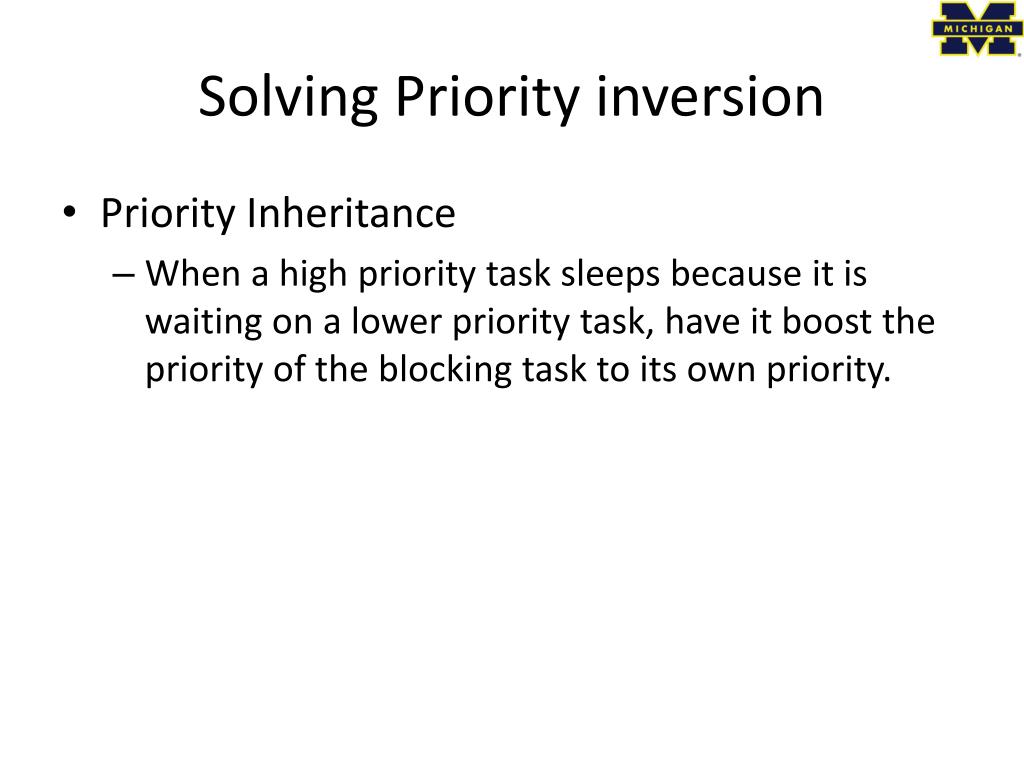 MICHIGAN

Solving Priority inversion

• Priority Inheritance
– When a high priority task sleeps because it is waiting on a lower priority task, have it boost the priority of the blocking task to its own priority.